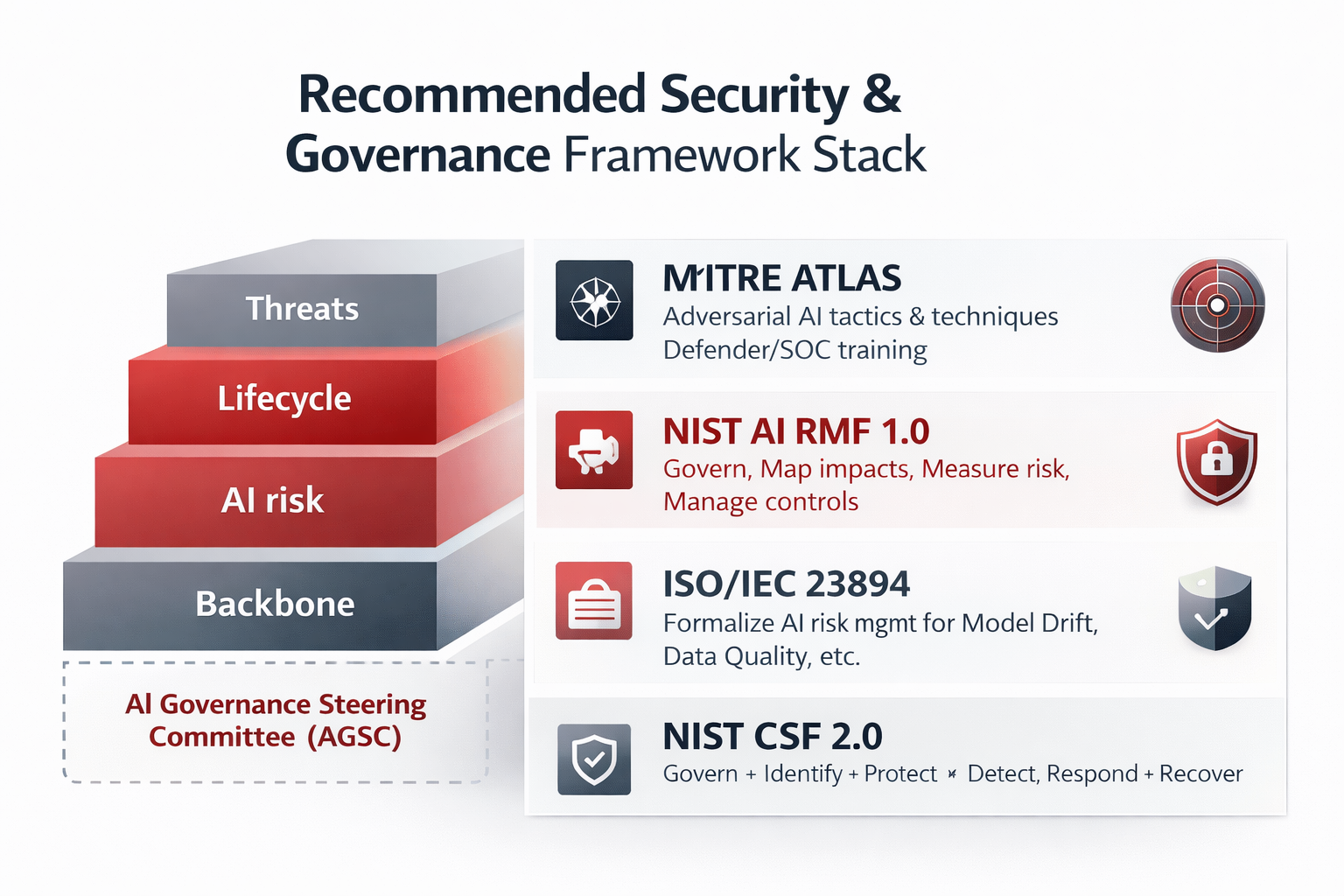 Recommended Security & Governance Framework Stack

Threats

Lifecycle

AI risk

Backbone

AI Governance Steering Committee (AGSC)

MITRE ATLAS
Adversarial AI tactics & techniques
Defender/SOC training

NIST AI RMF 1.0
Govern, Map impacts, Measure risk, Manage controls

ISO/IEC 23894
Formalize AI risk mgmt for Model Drift, Data Quality, etc.

NIST CSF 2.0
Govern + Identify + Protect × Detect, Respond + Recover